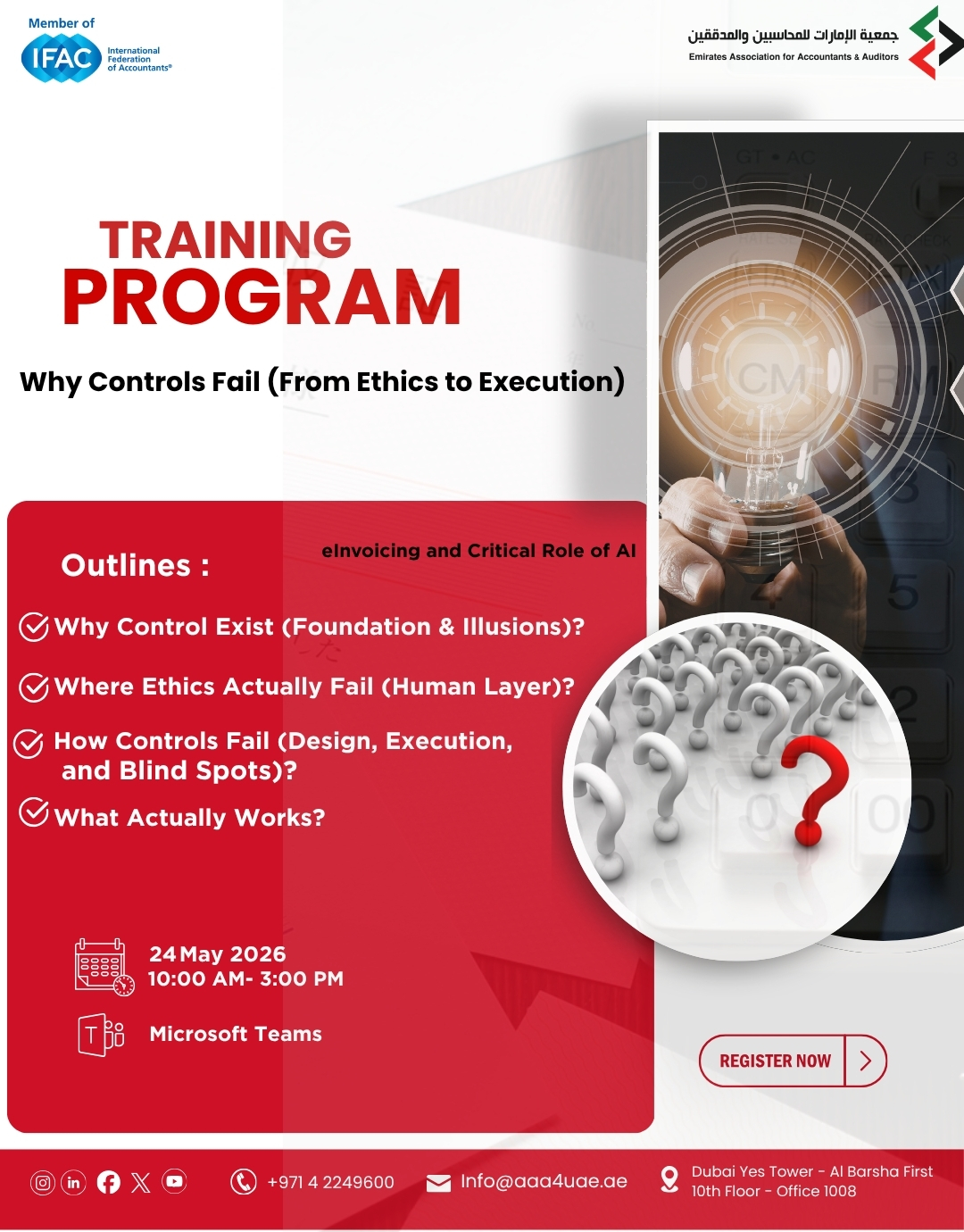 Member of
IFAC International Federation of Accountants®

جمعية الإمارات للمحاسبين والمدققين
Emirates Association for Accountants & Auditors

TRAINING
PROGRAM

Why Controls Fail (From Ethics to Execution)

Outlines :

eInvoicing and Critical Role of AI

Why Control Exist (Foundation & Illusions)?

Where Ethics Actually Fail (Human Layer)?

How Controls Fail (Design, Execution, and Blind Spots)?

What Actually Works?

24 May 2026
10:00 AM- 3:00 PM

Microsoft Teams

REGISTER NOW

+971 4 2249600

Info@aaa4uae.ae

Dubai Yes Tower - Al Barsha First
10th Floor - Office 1008